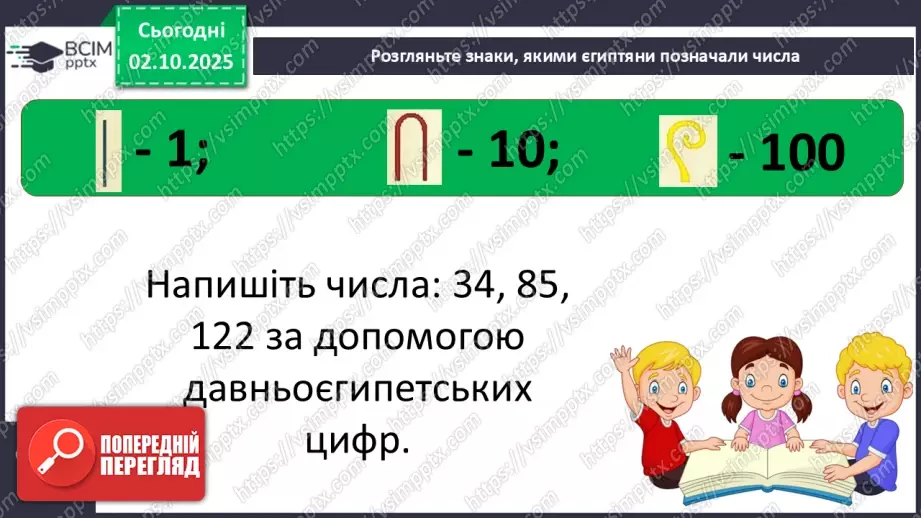 ВСІМ pptx

Сьогодні 02.10.2025

Розгляньте знаки, якими єгиптяни позначали числа

- 1; - 10; - 100

Напишіть числа: 34, 85, 122 за допомогою давньоєгипетських цифр.

ПОПЕРЕДНІЙ ПЕРЕГЛЯД

https://vsimpptx.com